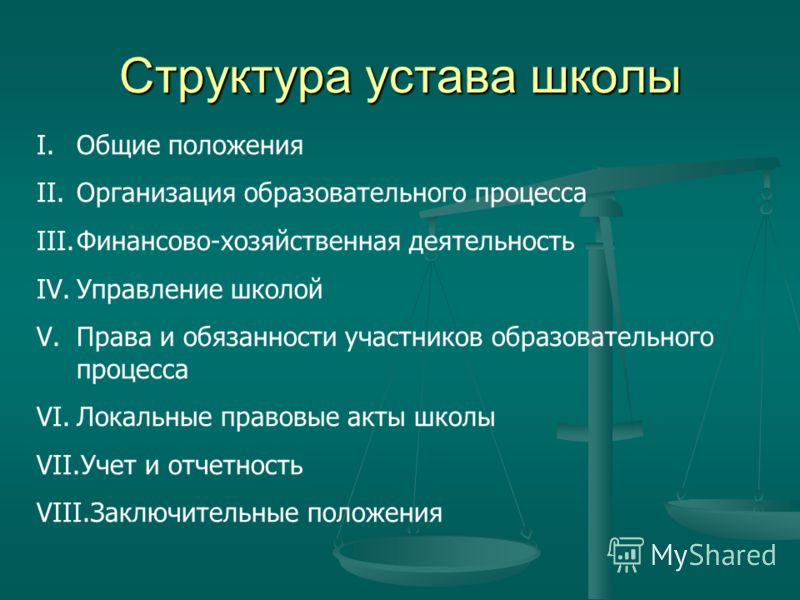 Структура устава школы

I. Общие положения

II. Организация образовательного процесса

III. Финансово-хозяйственная деятельность

IV. Управление школой

V. Права и обязанности участников образовательного процесса

VI. Локальные правовые акты школы

VII. Учет и отчетность

VIII. Заключительные положения

MyShared